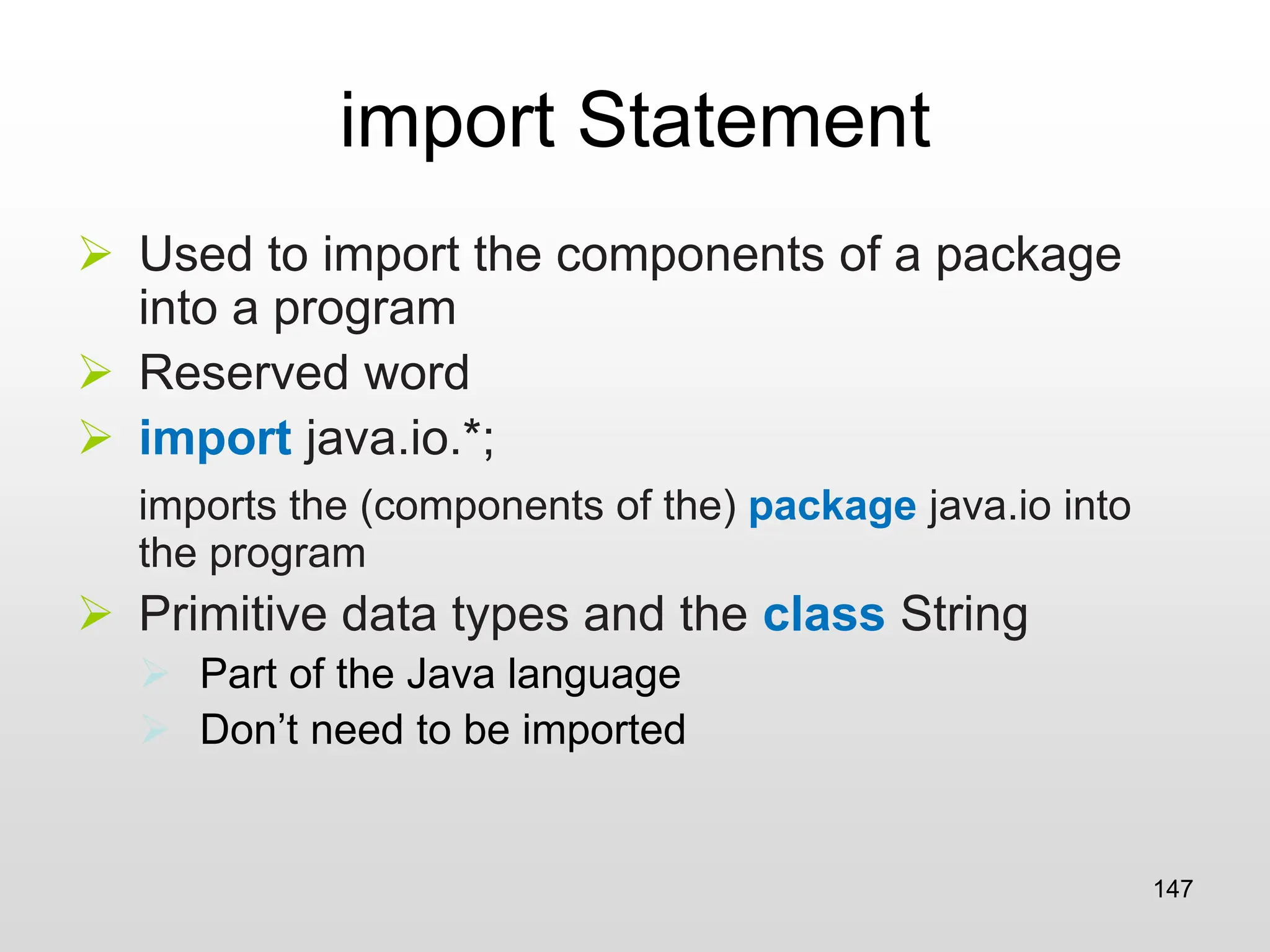 import Statement

Used to import the components of a package into a program

Reserved word

import java.io.*;

imports the (components of the) package java.io into the program

Primitive data types and the class String

Part of the Java language

Don’t need to be imported

147